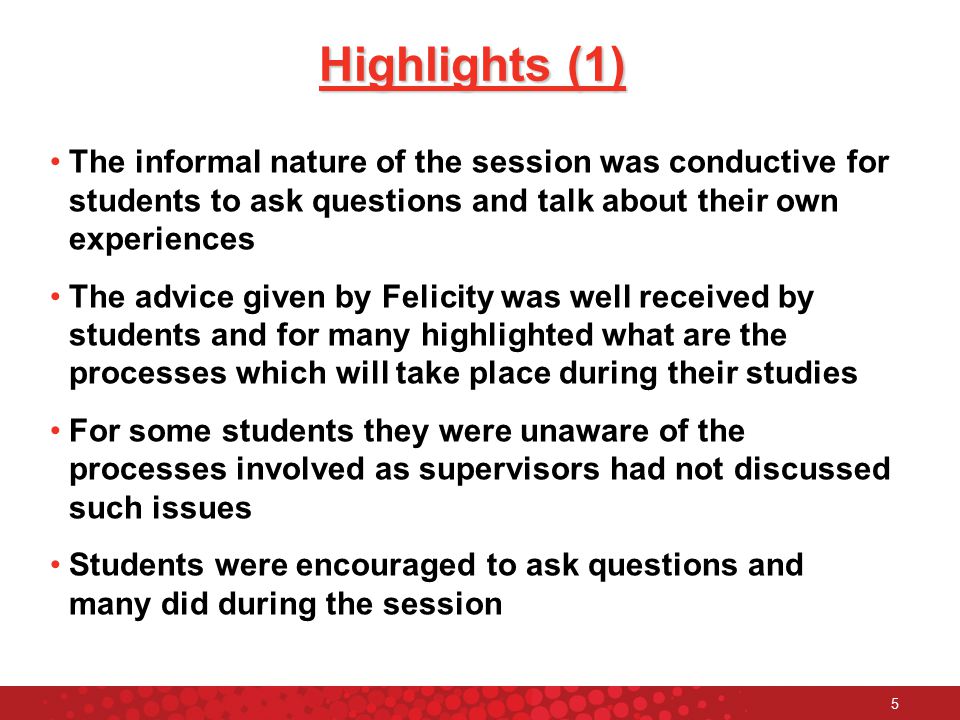 Highlights (1)

• The informal nature of the session was conductive for students to ask questions and talk about their own experiences

• The advice given by Felicity was well received by students and for many highlighted what are the processes which will take place during their studies

• For some students they were unaware of the processes involved as supervisors had not discussed such issues

• Students were encouraged to ask questions and many did during the session

5